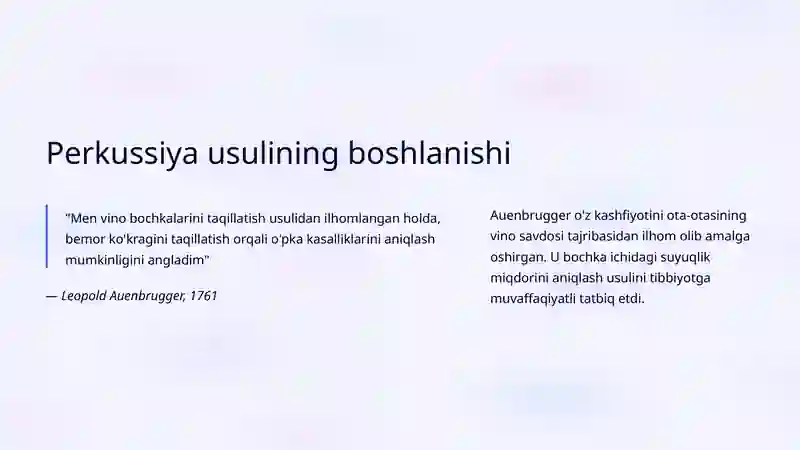 Perkussiya usulining boshlanishi

"Men vino bochkalarini taqillatish usulidan ilhomlangan holda, bemor ko'kragini taqillatish orqali o'pka kasalliklarini aniqlash mumkinligini angladim"

— Leopold Auenbrugger, 1761

Auenbrugger o'z kashfiyotini ota-otasining vino savdosi tajribasidan ilhom olib amalga oshirgan. U bochka ichidagi suyuqlik miqdorini aniqlash usulini tibbiyotga muvaffaqiyatli tatbiq etdi.